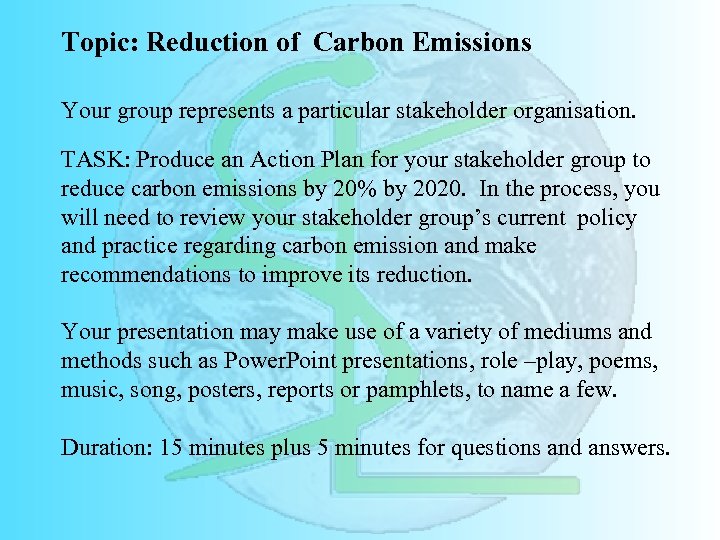 Topic: Reduction of Carbon Emissions

Your group represents a particular stakeholder organisation.

TASK: Produce an Action Plan for your stakeholder group to reduce carbon emissions by 20% by 2020. In the process, you will need to review your stakeholder group's current policy and practice regarding carbon emission and make recommendations to improve its reduction.

Your presentation may make use of a variety of mediums and methods such as PowerPoint presentations, role –play, poems, music, song, posters, reports or pamphlets, to name a few.

Duration: 15 minutes plus 5 minutes for questions and answers.